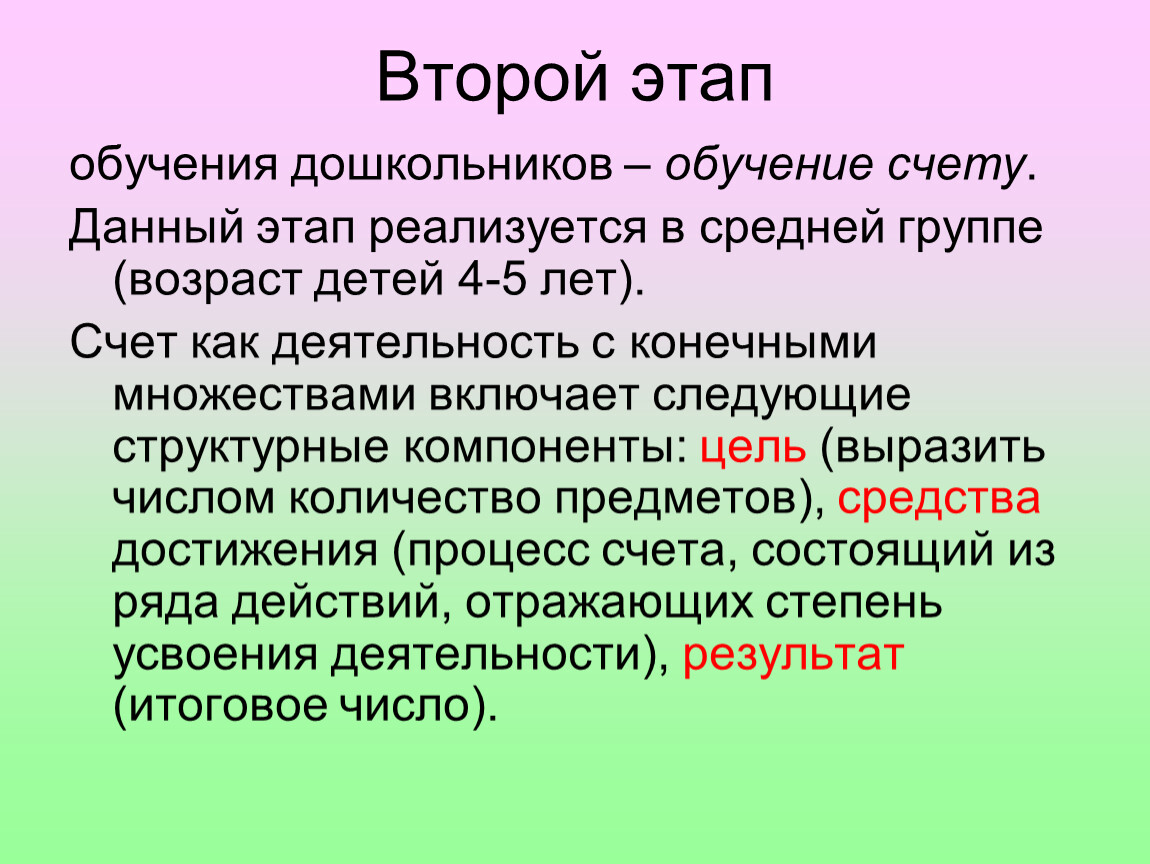 Второй этап

обучения дошкольников – обучение счету.

Данный этап реализуется в средней группе (возраст детей 4-5 лет).

Счет как деятельность с конечными множествами включает следующие структурные компоненты: цель (выразить числом количество предметов), средства достижения (процесс счета, состоящий из ряда действий, отражающих степень усвоения деятельности), результат (итоговое число).